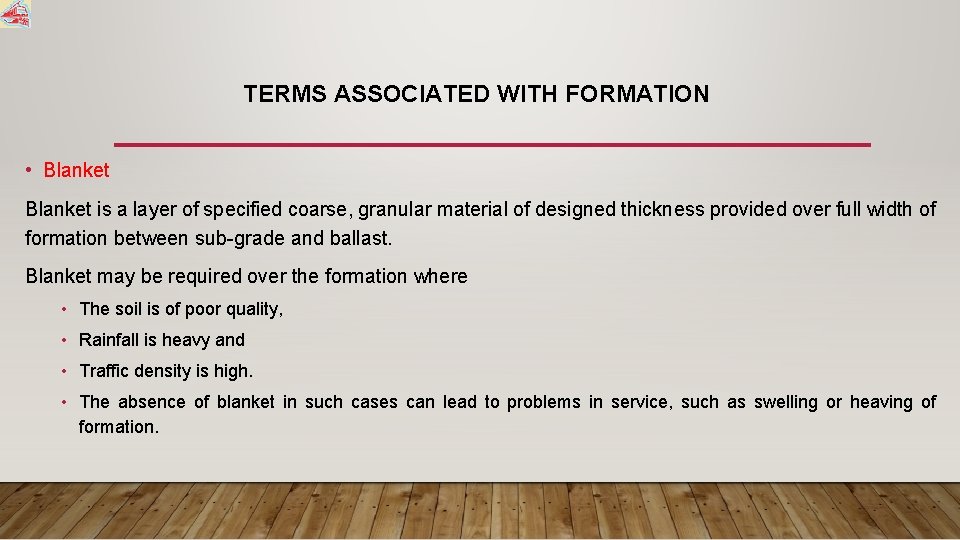 TERMS ASSOCIATED WITH FORMATION

• Blanket

Blanket is a layer of specified coarse, granular material of designed thickness provided over full width of formation between sub-grade and ballast.

Blanket may be required over the formation where

• The soil is of poor quality,
• Rainfall is heavy and
• Traffic density is high.
• The absence of blanket in such cases can lead to problems in service, such as swelling or heaving of formation.